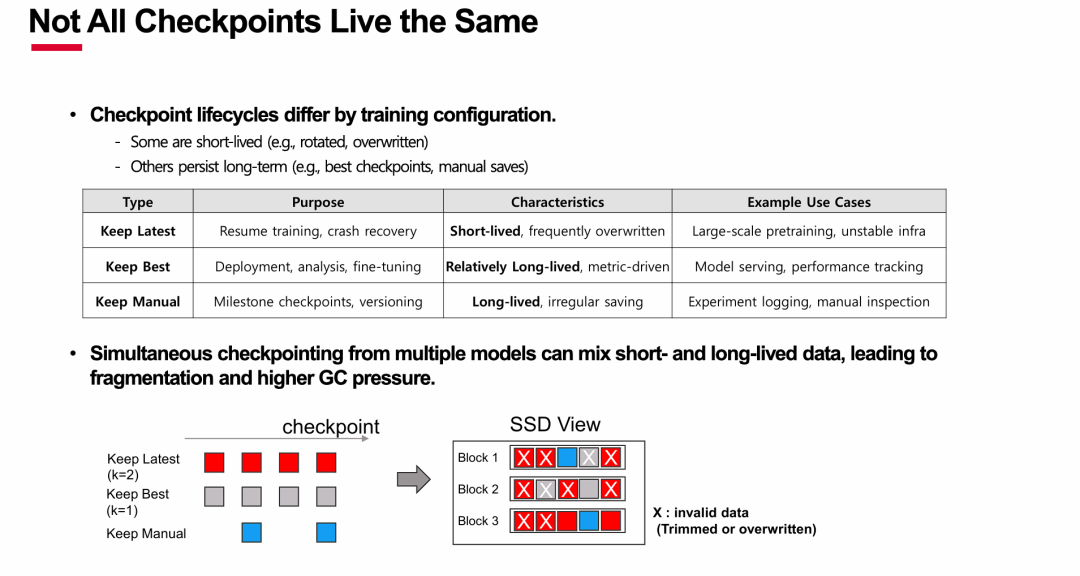 Not All Checkpoints Live the Same

• Checkpoint lifecycles differ by training configuration.
- Some are short-lived (e.g., rotated, overwritten)
- Others persist long-term (e.g., best checkpoints, manual saves)

| Type | Purpose | Characteristics | Example Use Cases |
|---|---|---|---|
| Keep Latest | Resume training, crash recovery | Short-lived, frequently overwritten | Large-scale pretraining, unstable infra |
| Keep Best | Deployment, analysis, fine-tuning | Relatively Long-lived, metric-driven | Model serving, performance tracking |
| Keep Manual | Milestone checkpoints, versioning | Long-lived, irregular saving | Experiment logging, manual inspection |

• Simultaneous checkpointing from multiple models can mix short- and long-lived data, leading to fragmentation and higher GC pressure.

checkpoint

Keep Latest (k=2)
Keep Best (k=1)
Keep Manual

SSD View
Block 1 X X X X
Block 2 X X X X
Block 3 X X

X : invalid data (Trimmed or overwritten)